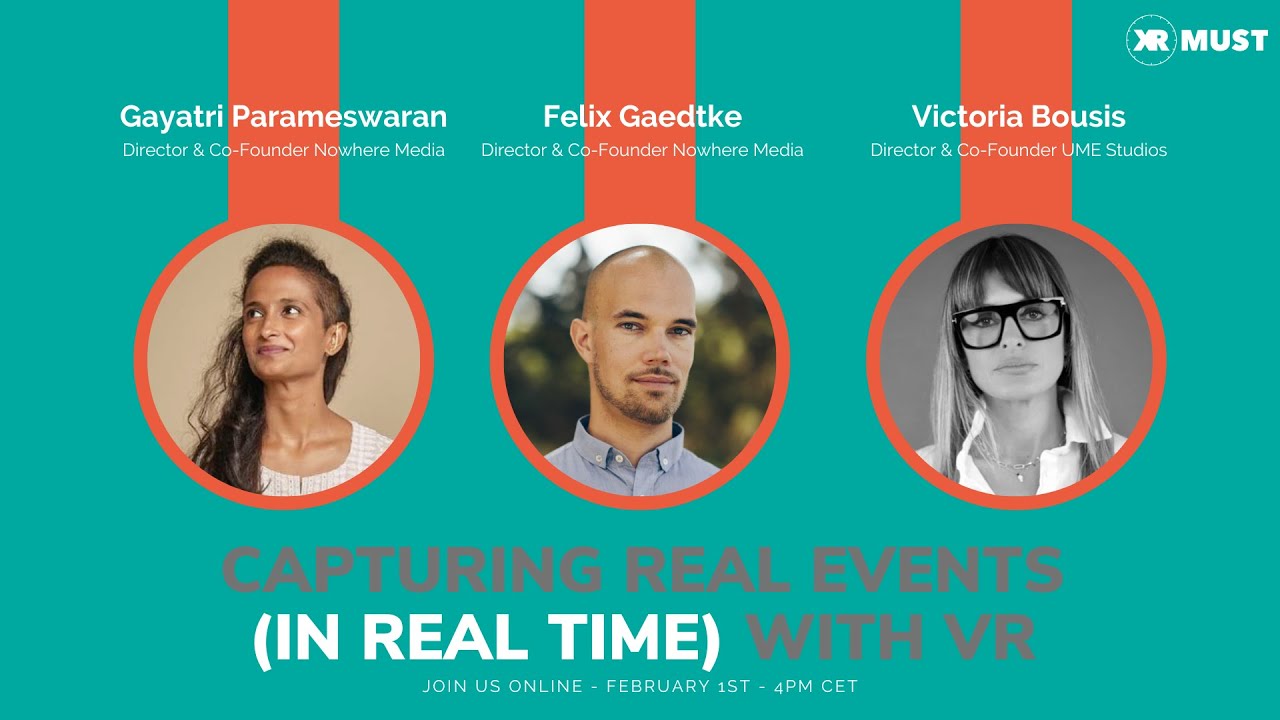 XR MUST

Gayatri Parameswaran
Director & Co-Founder Nowhere Media

Felix Gaedtke
Director & Co-Founder Nowhere Media

Victoria Bousis
Director & Co-Founder UME Studios

CAPTURING REAL EVENTS (IN REAL TIME) WITH VR

JOIN US ONLINE - FEBRUARY 1ST - 4PM CET